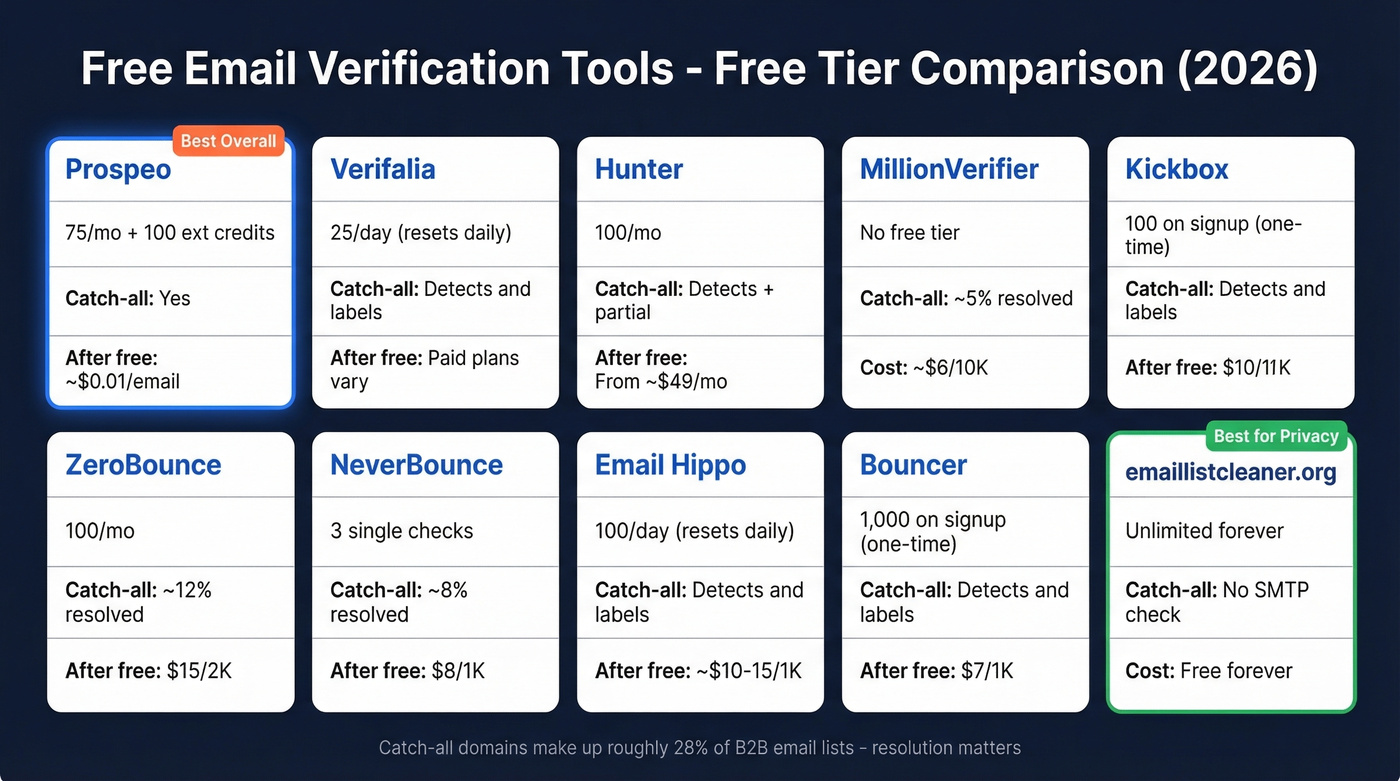 Free Email Verification Tools - Free Tier Comparison (2026)

Best Overall
Prospeo
75/mo + 100 ext credits
Catch-all: Yes
After free: ~$0.01/email

Verifalia
25/day (resets daily)
Catch-all: Detects and labels
After free: Paid plans vary

Hunter
100/mo
Catch-all: Detects + partial
After free: From ~$49/mo

MillionVerifier
No free tier
Catch-all: ~5% resolved
Cost: ~$6/10K

Kickbox
100 on signup (one-time)
Catch-all: Detects and labels
After free: $10/11K

ZeroBounce
100/mo
Catch-all: ~12% resolved
After free: $15/2K

NeverBounce
3 single checks
Catch-all: ~8% resolved
After free: $8/1K

Email Hippo
100/day (resets daily)
Catch-all: Detects and labels
After free: ~$10-15/1K

Bouncer
1,000 on signup (one-time)
Catch-all: Detects and labels
After free: $7/1K

Best for Privacy
emaillistcleaner.org
Unlimited forever
Catch-all: No SMTP check
Cost: Free forever

Catch-all domains make up roughly 28% of B2B email lists - resolution matters